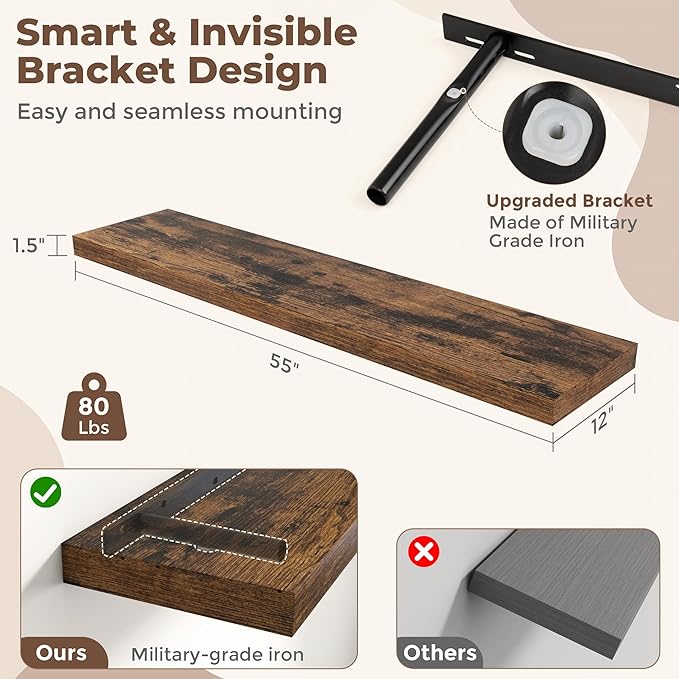 Smart & Invisible Bracket Design

Easy and seamless mounting

Upgraded Bracket
Made of Military Grade Iron

1.5"

55"

12"

80 Lbs

Ours

Military-grade iron

Others